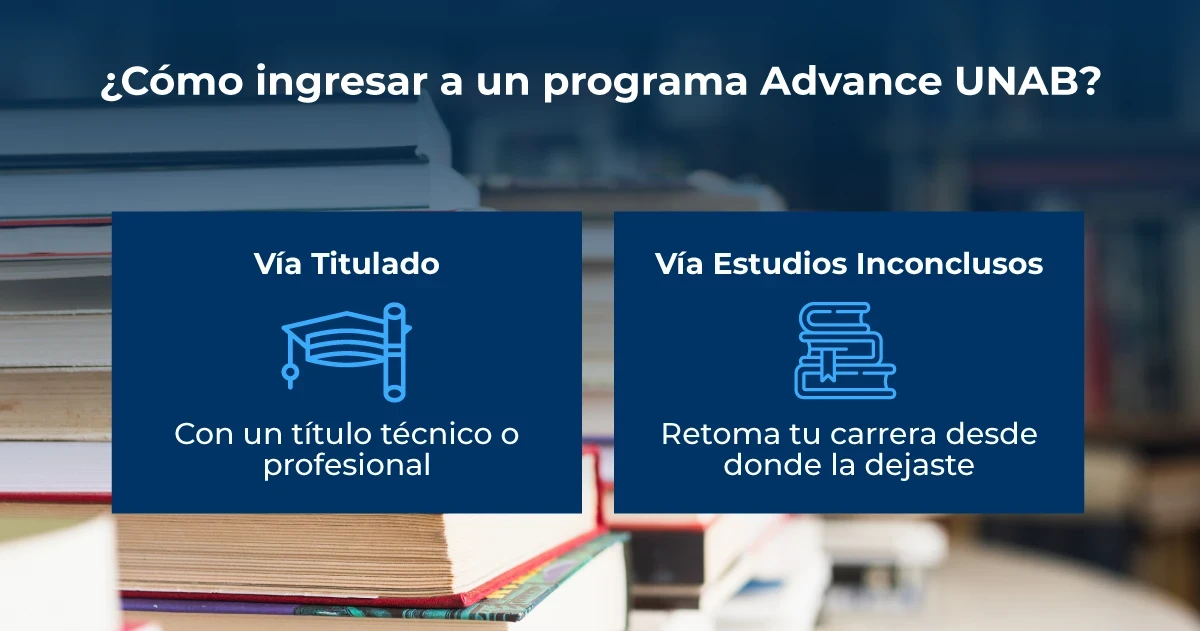 ¿Cómo ingresar a un programa Advance UNAB?

Vía Titulado

Con un título técnico o profesional

Vía Estudios Inconclusos

Retoma tu carrera desde donde la dejaste